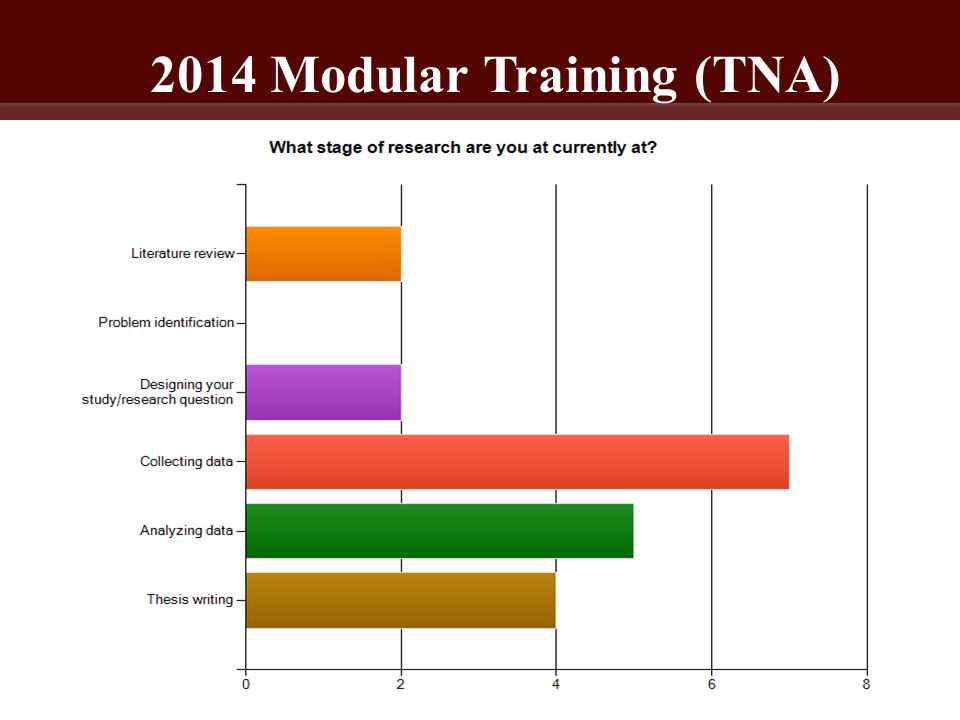 2014 Modular Training (TNA)

What stage of research are you at currently at?

Literature review
Problem identification
Designing your study/research question
Collecting data
Analyzing data
Thesis writing

0
2
4
6
8